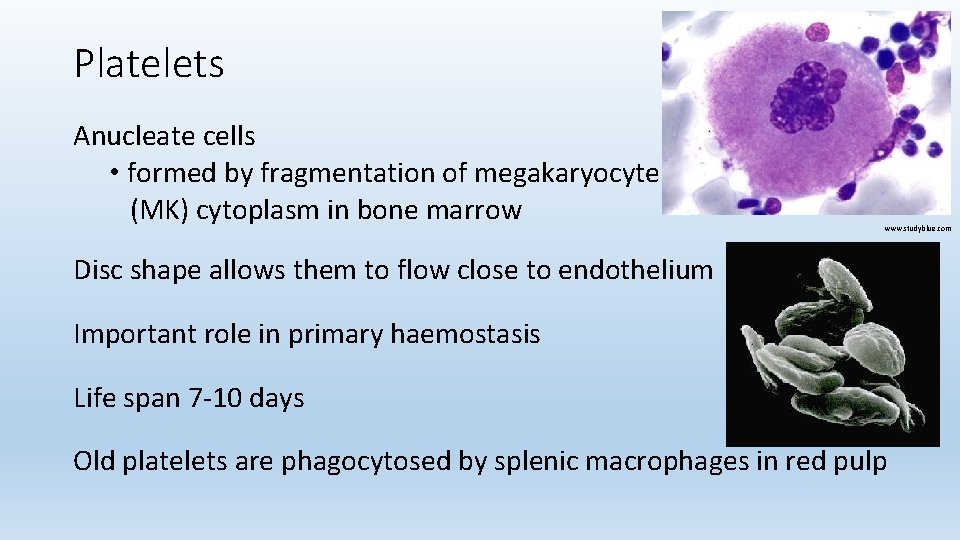 Platelets

Anucleate cells
• formed by fragmentation of megakaryocyte (MK) cytoplasm in bone marrow

www.studyblue.com

Disc shape allows them to flow close to endothelium

Important role in primary haemostasis

Life span 7-10 days

Old platelets are phagocytosed by splenic macrophages in red pulp